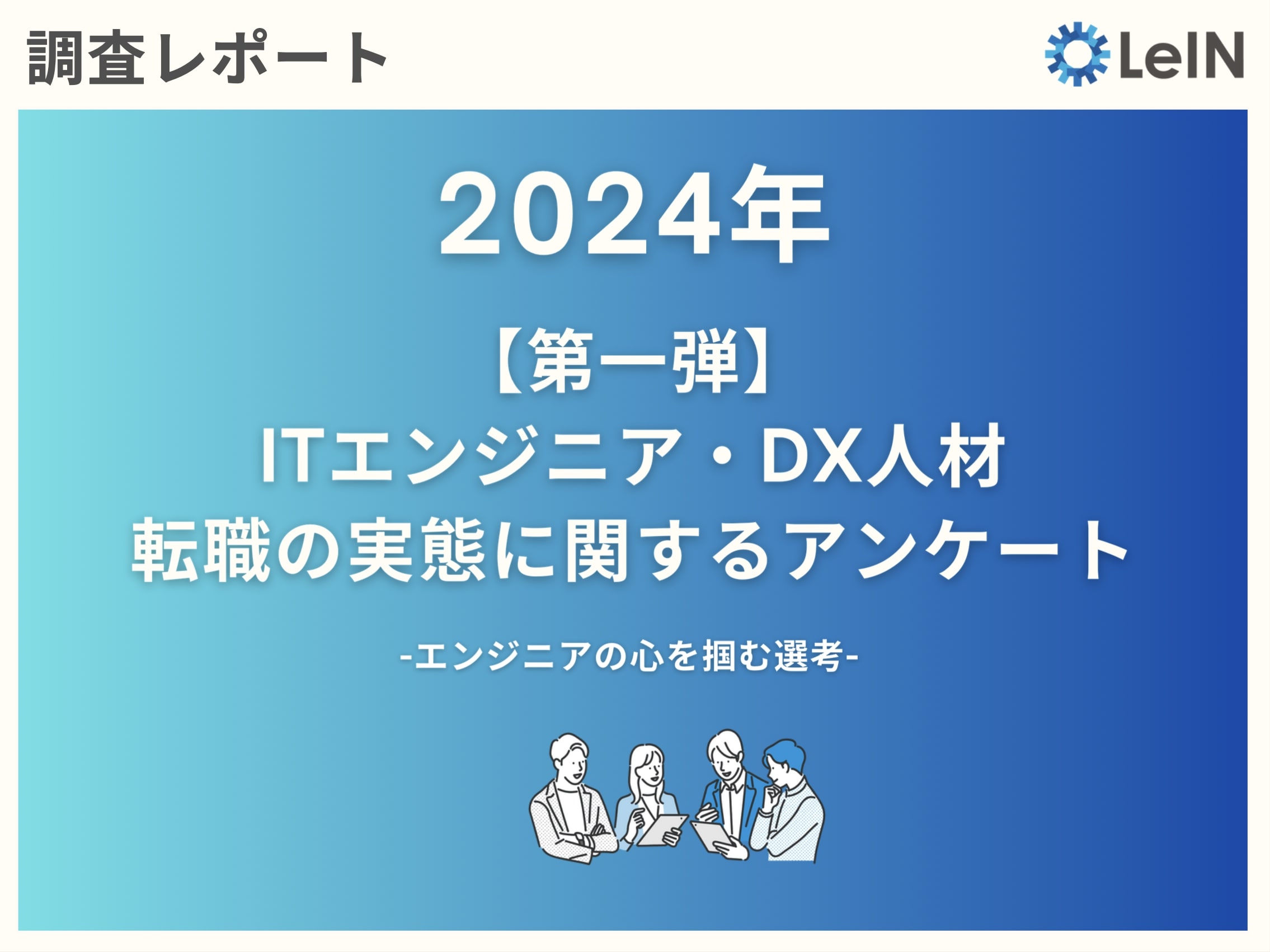 調査レポート

LeIN

2024年

【第一弾】
ITエンジニア・DX人材
転職の実態に関するアンケート

-エンジニアの心を掴む選考-